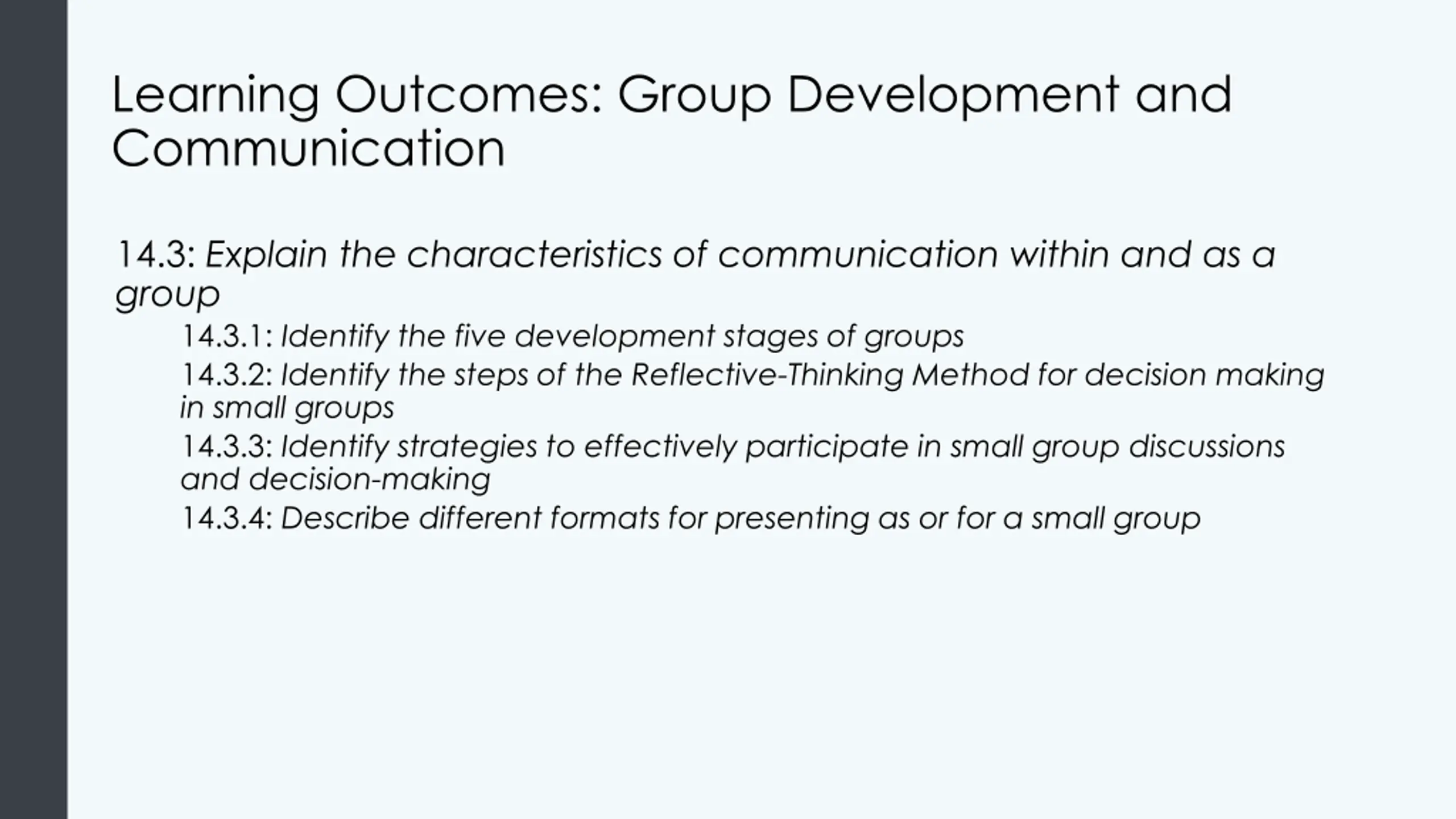 Learning Outcomes: Group Development and Communication

14.3: Explain the characteristics of communication within and as a group

14.3.1: Identify the five development stages of groups

14.3.2: Identify the steps of the Reflective-Thinking Method for decision making in small groups

14.3.3: Identify strategies to effectively participate in small group discussions and decision-making

14.3.4: Describe different formats for presenting as or for a small group